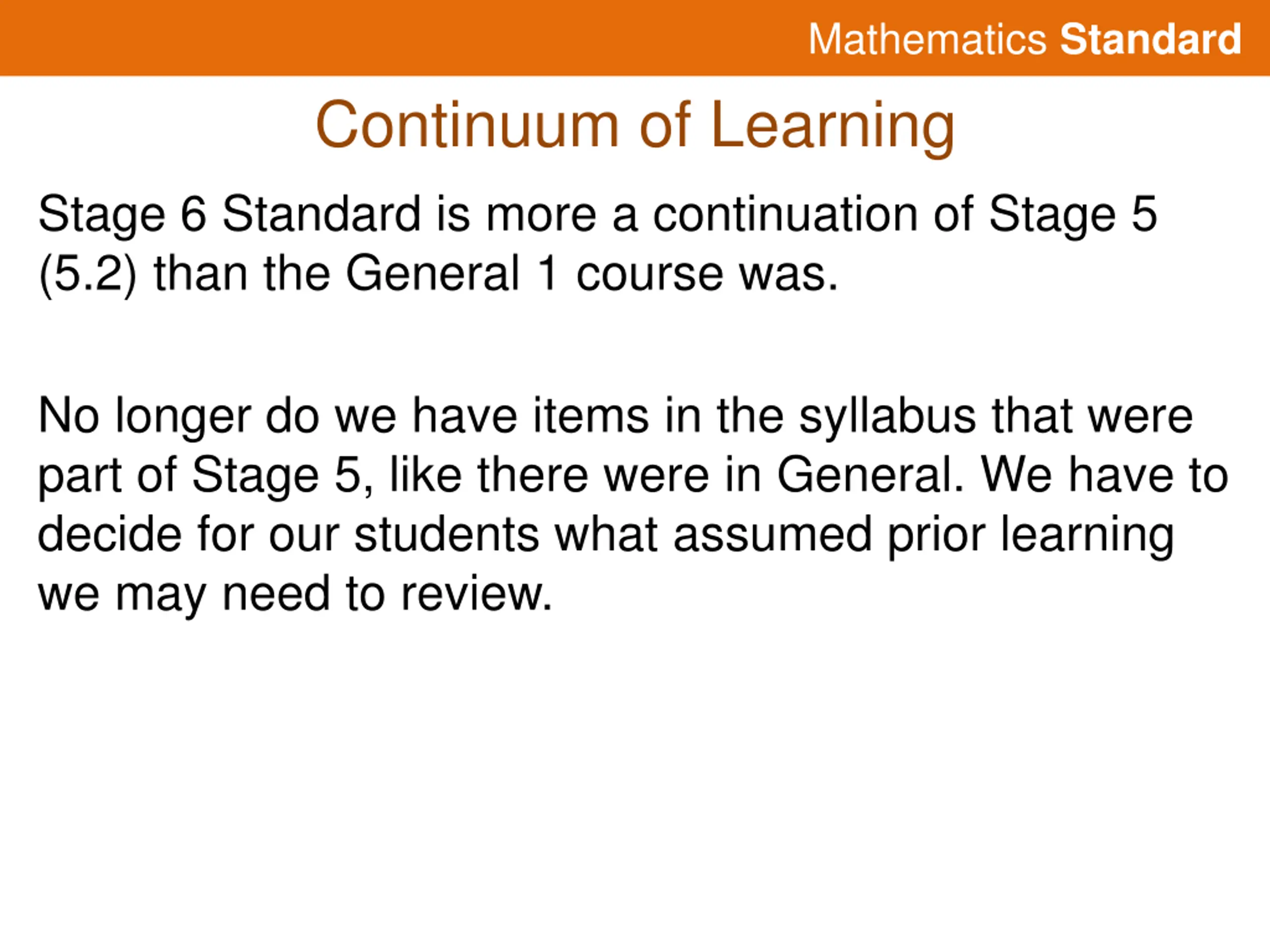 Mathematics Standard

Continuum of Learning

Stage 6 Standard is more a continuation of Stage 5 (5.2) than the General 1 course was.

No longer do we have items in the syllabus that were part of Stage 5, like there were in General. We have to decide for our students what assumed prior learning we may need to review.